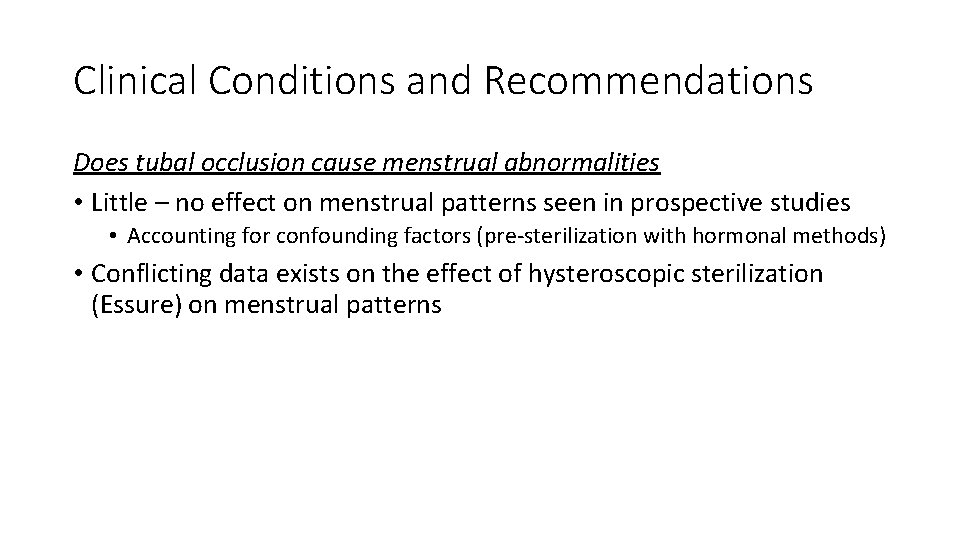 Clinical Conditions and Recommendations

Does tubal occlusion cause menstrual abnormalities

• Little – no effect on menstrual patterns seen in prospective studies
  • Accounting for confounding factors (pre-sterilization with hormonal methods)

• Conflicting data exists on the effect of hysteroscopic sterilization (Essure) on menstrual patterns